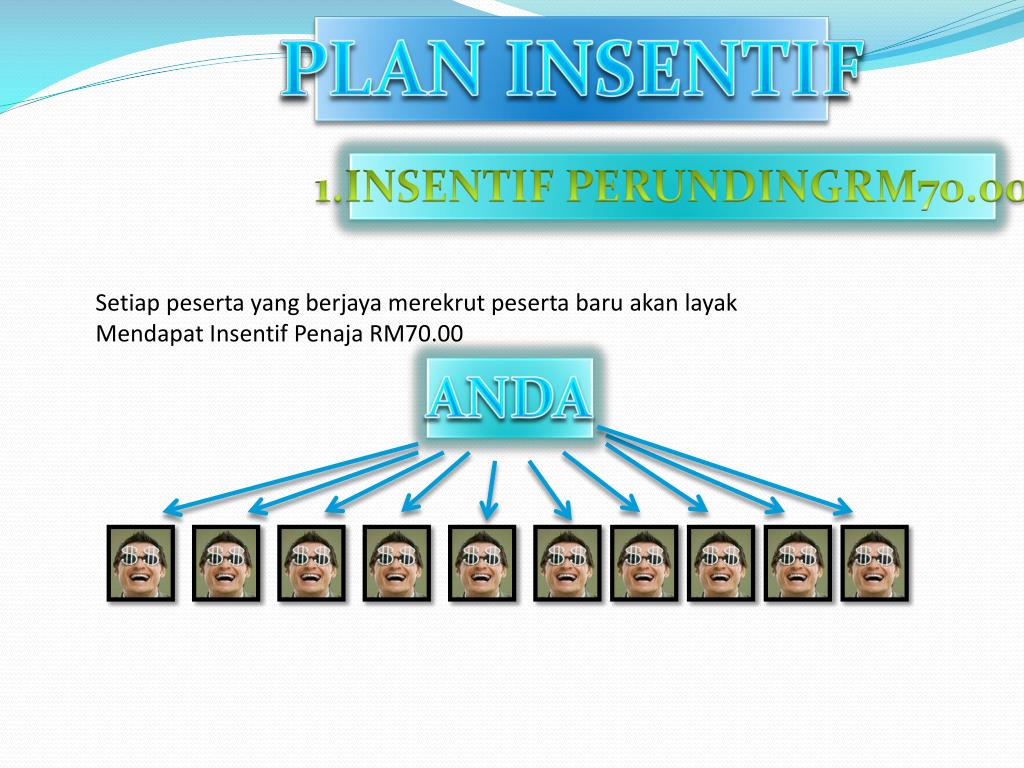 PLAN INSENTIF

1.INSENTIF PERUNDINGRM70.00

Setiap peserta yang berjaya merekrut peserta baru akan layak Mendapat Insentif Penaja RM70.00

ANDA